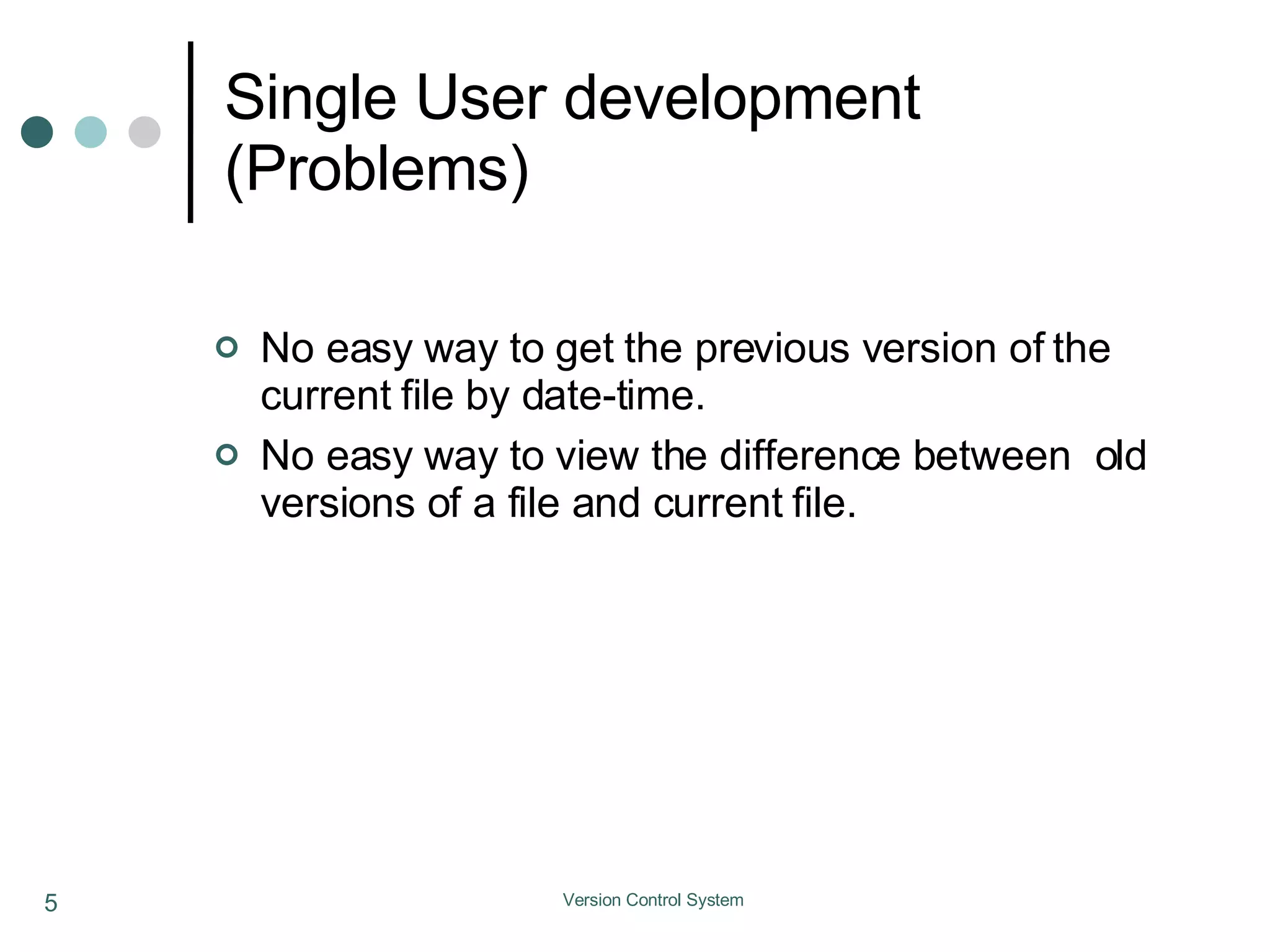 Single User development (Problems)

No easy way to get the previous version of the current file by date-time.

No easy way to view the difference between old versions of a file and current file.

5

Version Control System